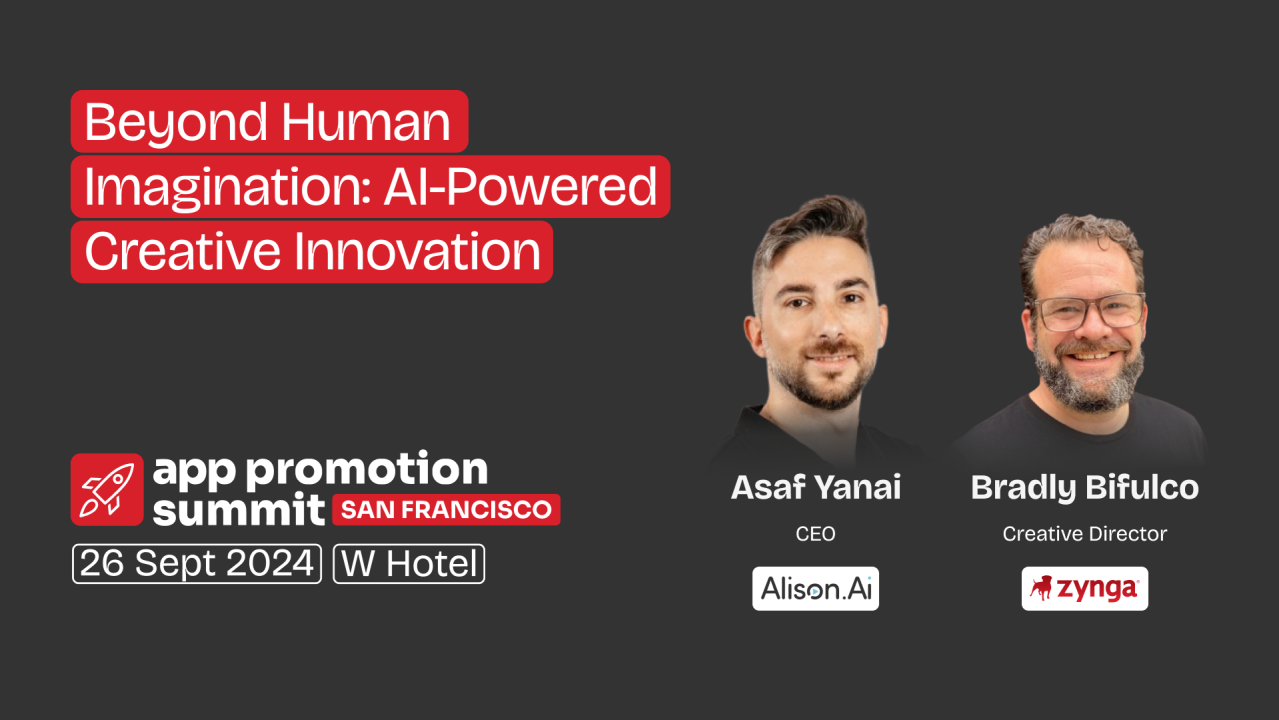 Beyond Human Imagination: AI-Powered Creative Innovation

app promotion summit SAN FRANCISCO

26 Sept 2024 W Hotel

Asaf Yanai
CEO
Alison.Ai

Bradly Bifulco
Creative Director
zynga